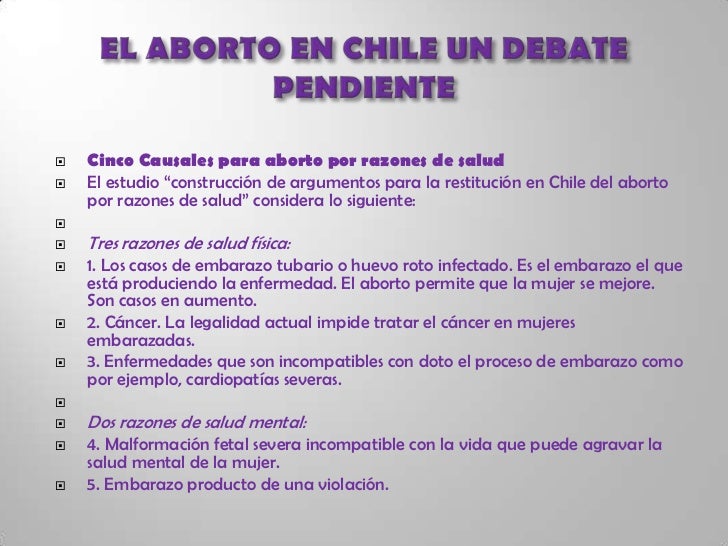 EL ABORTO EN CHILE UN DEBATE PENDIENTE

Cinco Causales para aborto por razones de salud

El estudio “construcción de argumentos para la restitución en Chile del aborto por razones de salud” considera lo siguiente:

Tres razones de salud física:

1. Los casos de embarazo tubario o huevo roto infectado. Es el embarazo el que está produciendo la enfermedad. El aborto permite que la mujer se mejore. Son casos en aumento.

2. Cáncer. La legalidad actual impide tratar el cáncer en mujeres embarazadas.

3. Enfermedades que son incompatibles con doto el proceso de embarazo como por ejemplo, cardiopatías severas.

Dos razones de salud mental:

4. Malformación fetal severa incompatible con la vida que puede agravar la salud mental de la mujer.

5. Embarazo producto de una violación.